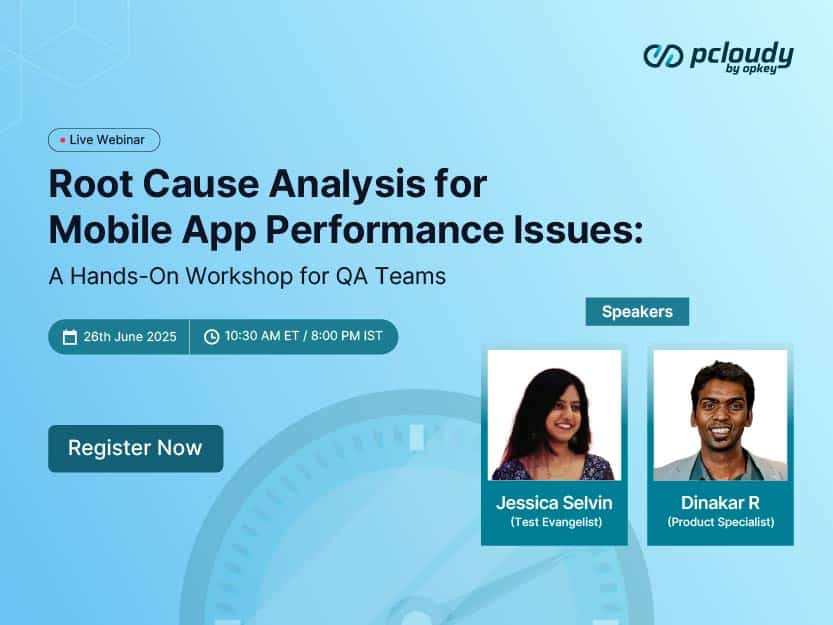 pcloudy
by opkey

Live Webinar

Root Cause Analysis for Mobile App Performance Issues:

A Hands-On Workshop for QA Teams

26th June 2025

10:30 AM ET / 8:00 PM IST

Register Now

Speakers

Jessica Selvin
(Test Evangelist)

Dinakar R
(Product Specialist)